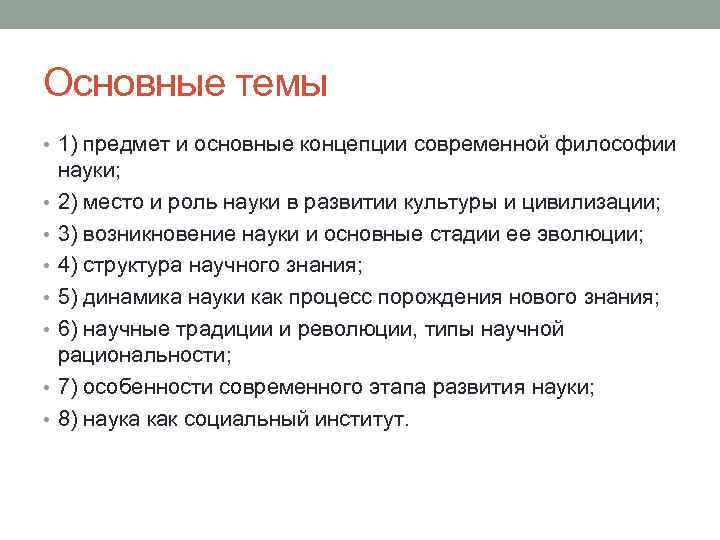 Основные темы

• 1) предмет и основные концепции современной философии науки;
• 2) место и роль науки в развитии культуры и цивилизации;
• 3) возникновение науки и основные стадии ее эволюции;
• 4) структура научного знания;
• 5) динамика науки как процесс порождения нового знания;
• 6) научные традиции и революции, типы научной рациональности;
• 7) особенности современного этапа развития науки;
• 8) наука как социальный институт.